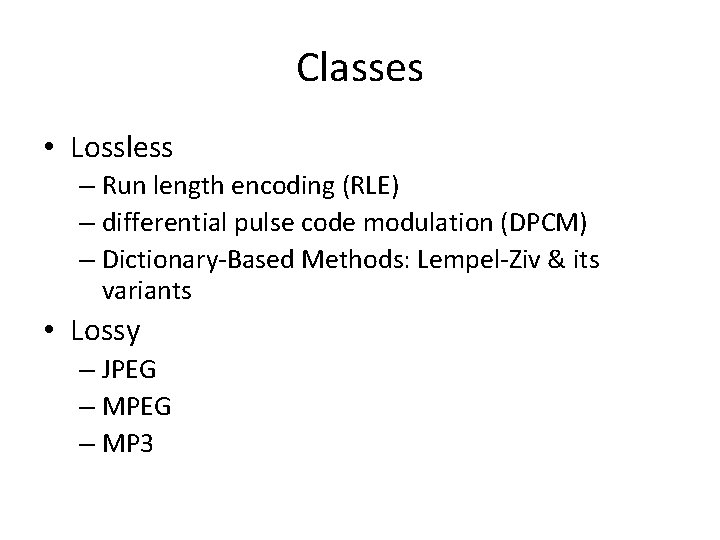 Classes

• Lossless
  – Run length encoding (RLE)
  – differential pulse code modulation (DPCM)
  – Dictionary-Based Methods: Lempel-Ziv & its variants
• Lossy
  – JPEG
  – MPEG
  – MP3